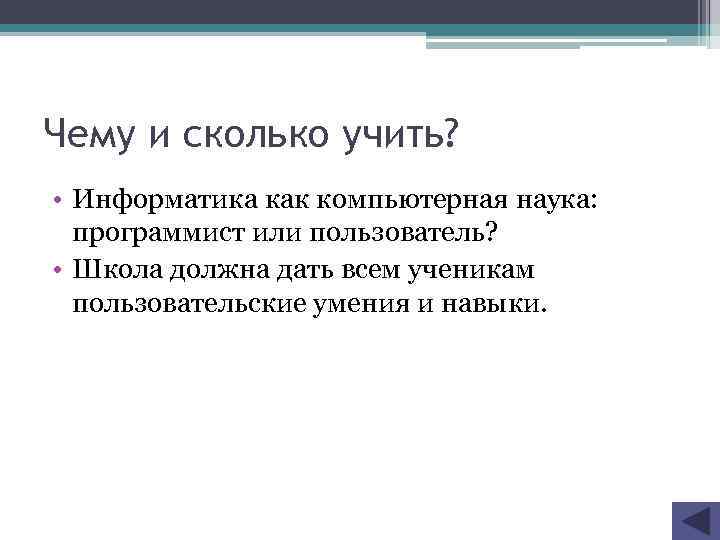 Чему и сколько учить?

• Информатика как компьютерная наука: программист или пользователь?
• Школа должна дать всем ученикам пользовательские умения и навыки.